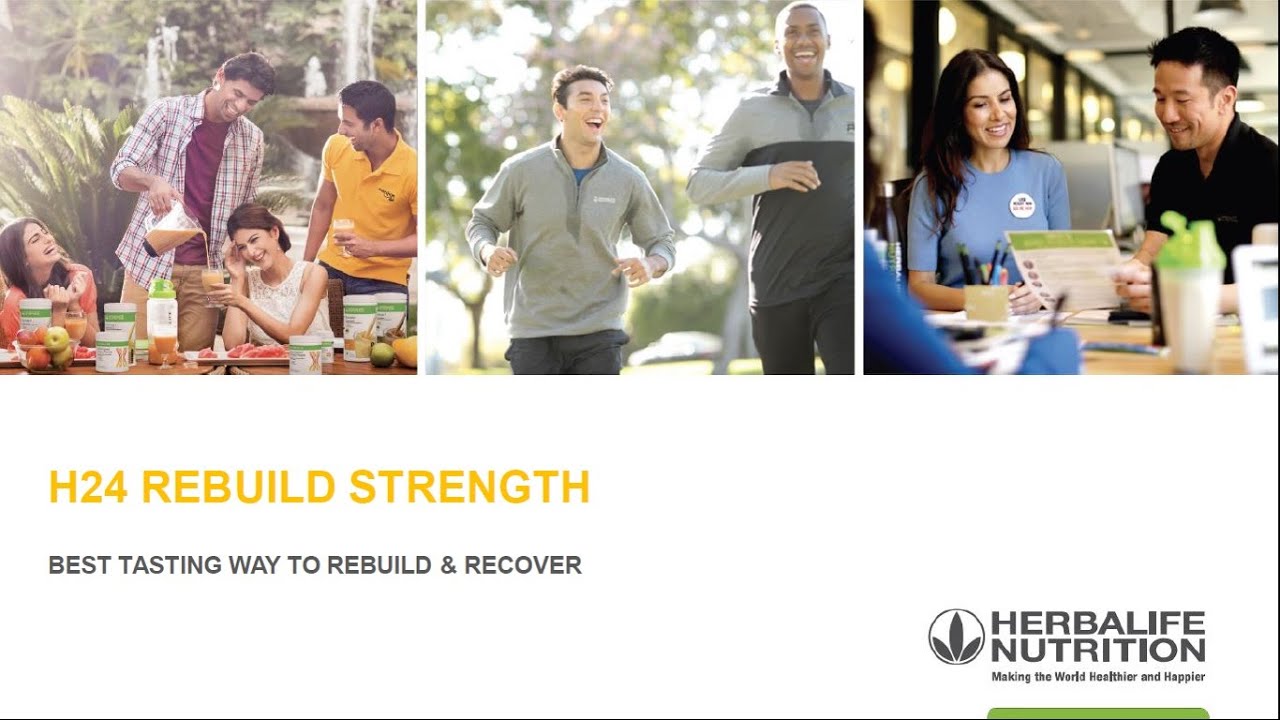 H24 REBUILD STRENGTH

BEST TASTING WAY TO REBUILD & RECOVER

HERBALIFE NUTRITION
Making the World Healthier and Happier